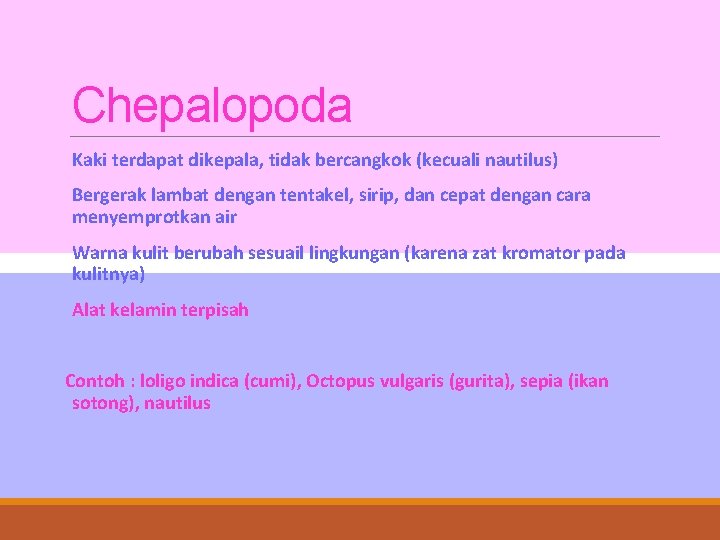 Chepalopoda

Kaki terdapat dikepala, tidak bercangkok (kecuali nautilus)

Bergerak lambat dengan tentakel, sirip, dan cepat dengan cara menyemprotkan air

Warna kulit berubah sesuail lingkungan (karena zat kromator pada kulitnya)

Alat kelamin terpisah

Contoh : loligo indica (cumi), Octopus vulgaris (gurita), sepia (ikan sotong), nautilus